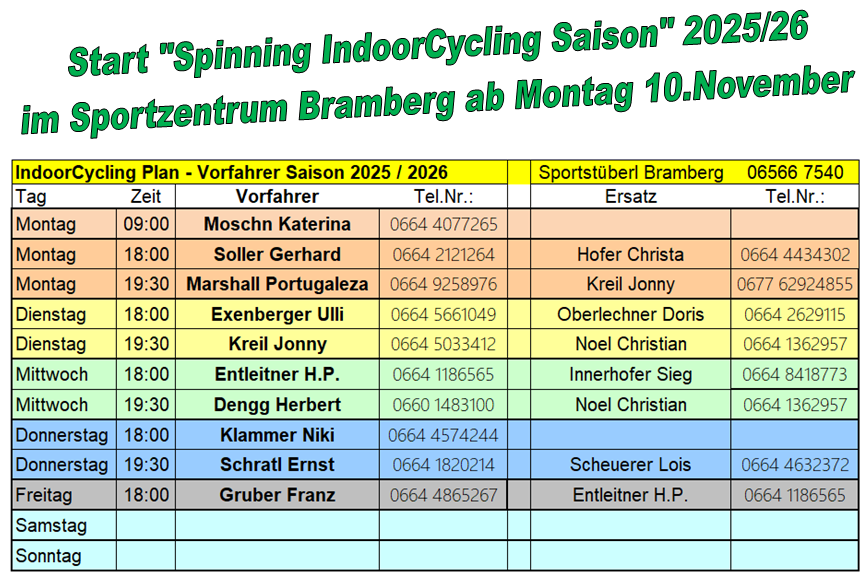 Start "Spinning IndoorCycling Saison" 2025/26
im Sportzentrum Bramberg ab Montag 10.November

| IndoorCycling Plan - Vorfahrer Saison 2025 / 2026 | | | | | Sportstüberl Bramberg | 06566 7540 |
|---|---|---|---|---|---|---|
| Tag | Zeit | Vorfahrer | Tel.Nr.: | | Ersatz | Tel.Nr.: |
| Montag | 09:00 | Moschn Katerina | 0664 4077265 | | | |
| Montag | 18:00 | Soller Gerhard | 0664 2121264 | | Hofer Christa | 0664 4434302 |
| Montag | 19:30 | Marshall Portugaleza | 0664 9258976 | | Kreil Jonny | 0677 62924855 |
| Dienstag | 18:00 | Exenberger Ulli | 0664 5661049 | | Oberlechner Doris | 0664 2629115 |
| Dienstag | 19:30 | Kreil Jonny | 0664 5033412 | | Noel Christian | 0664 1362957 |
| Mittwoch | 18:00 | Entleitner H.P. | 0664 1186565 | | Innerhofer Sieg | 0664 8418773 |
| Mittwoch | 19:30 | Dengg Herbert | 0660 1483100 | | Noel Christian | 0664 1362957 |
| Donnerstag | 18:00 | Klammer Niki | 0664 4574244 | | | |
| Donnerstag | 19:30 | Schratl Ernst | 0664 1820214 | | Scheuerer Lois | 0664 4632372 |
| Freitag | 18:00 | Gruber Franz | 0664 4865267 | | Entleitner H.P. | 0664 1186565 |
| Samstag | | | | | | |
| Sonntag | | | | | | |